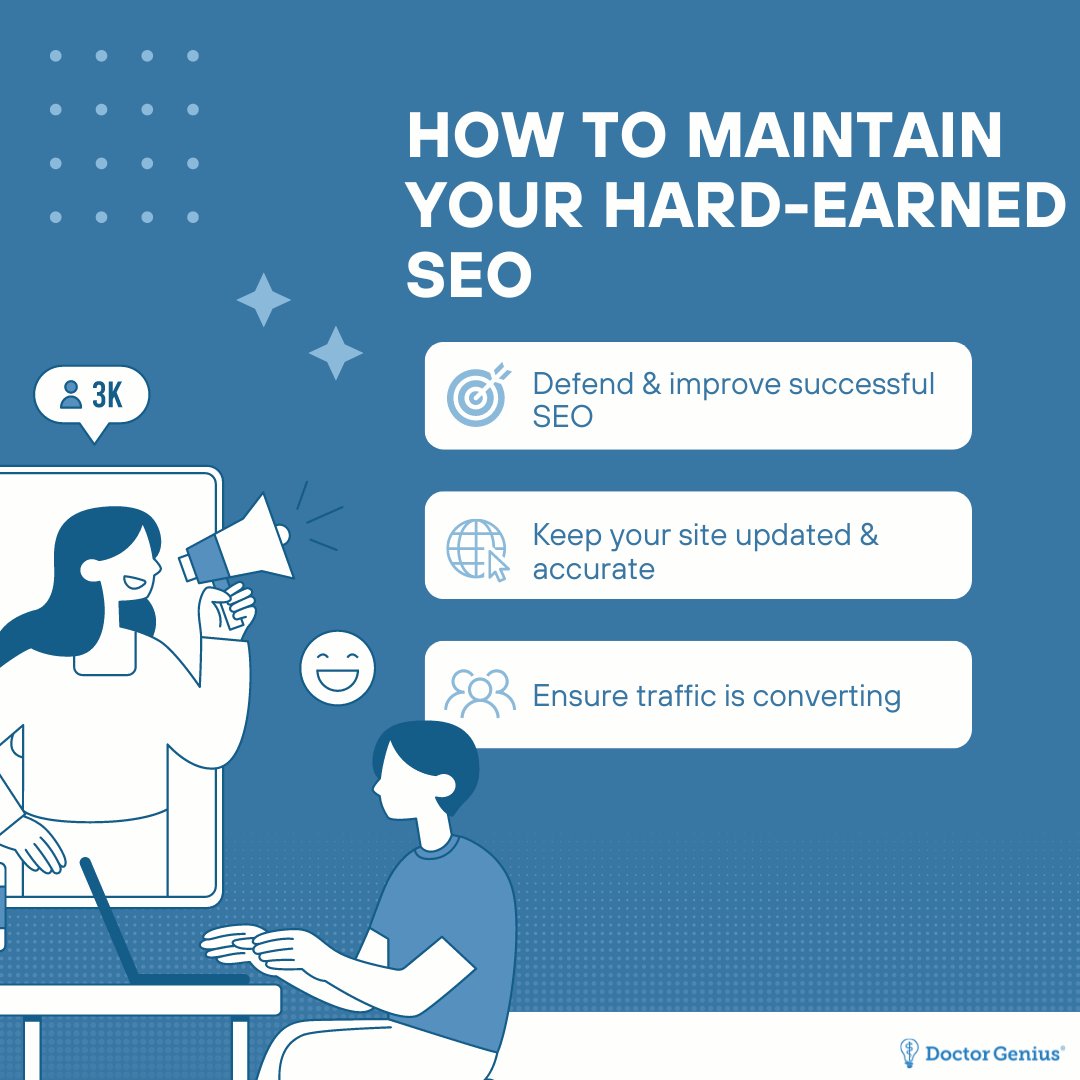 HOW TO MAINTAIN YOUR HARD-EARNED SEO

3K

Defend & improve successful SEO

Keep your site updated & accurate

Ensure traffic is converting

Doctor Genius®